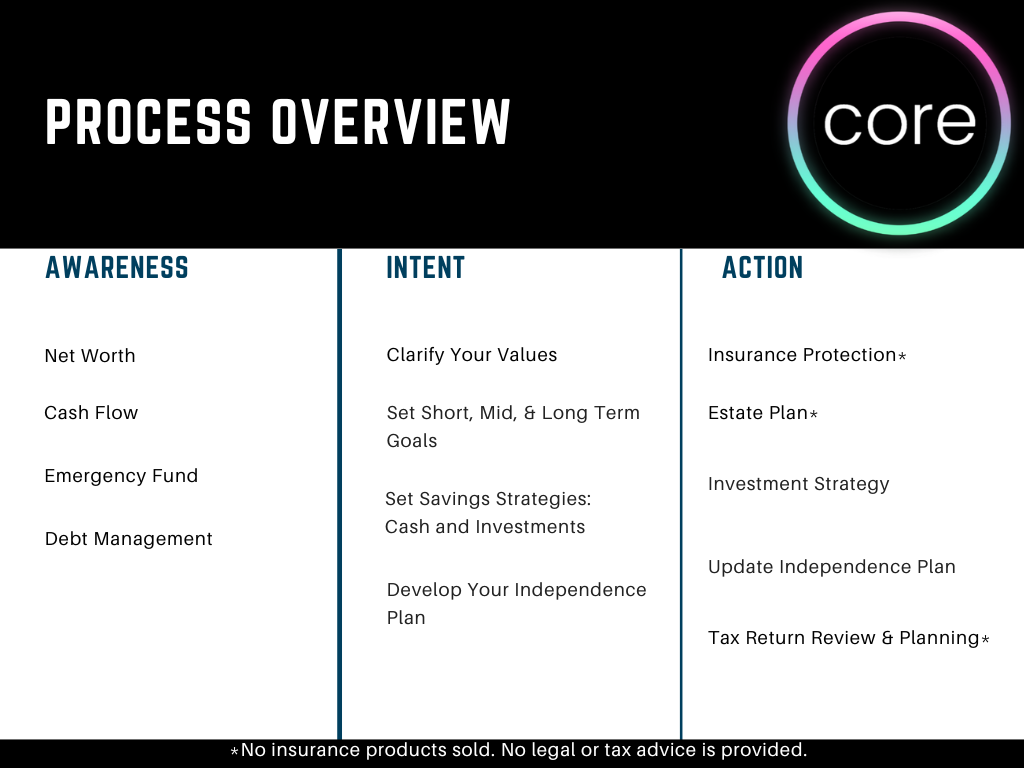 PROCESS OVERVIEW

core

AWARENESS

Net Worth

Cash Flow

Emergency Fund

Debt Management

INTENT

Clarify Your Values

Set Short, Mid, & Long Term Goals

Set Savings Strategies: Cash and Investments

Develop Your Independence Plan

ACTION

Insurance Protection*

Estate Plan*

Investment Strategy

Update Independence Plan

Tax Return Review & Planning*

*No insurance products sold. No legal or tax advice is provided.